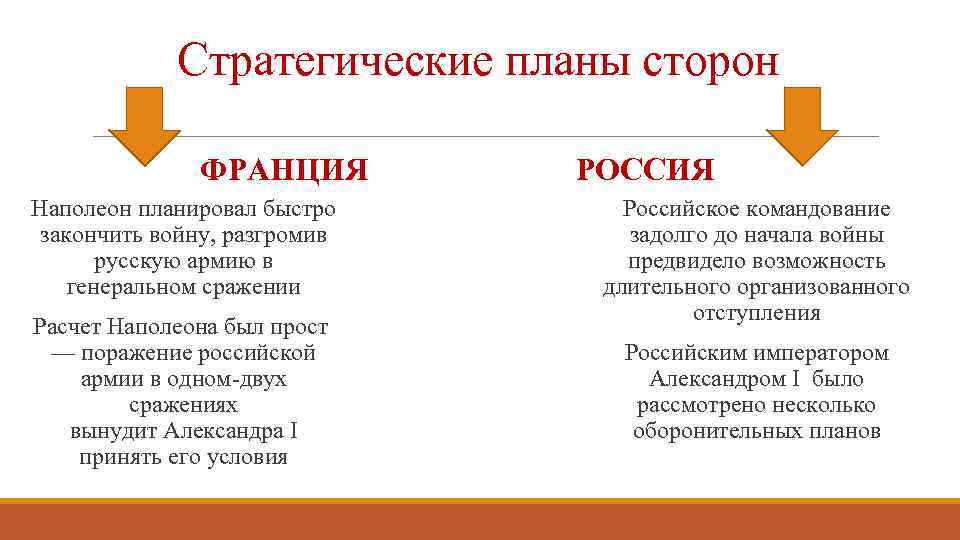 Стратегические планы сторон

ФРАНЦИЯ

Наполеон планировал быстро закончить войну, разгромив русскую армию в генеральном сражении

Расчет Наполеона был прост — поражение российской армии в одном-двух сражениях вынудит Александра I принять его условия

РОССИЯ

Российское командование задолго до начала войны предвидело возможность длительного организованного отступления

Российским императором Александром I было рассмотрено несколько оборонительных планов